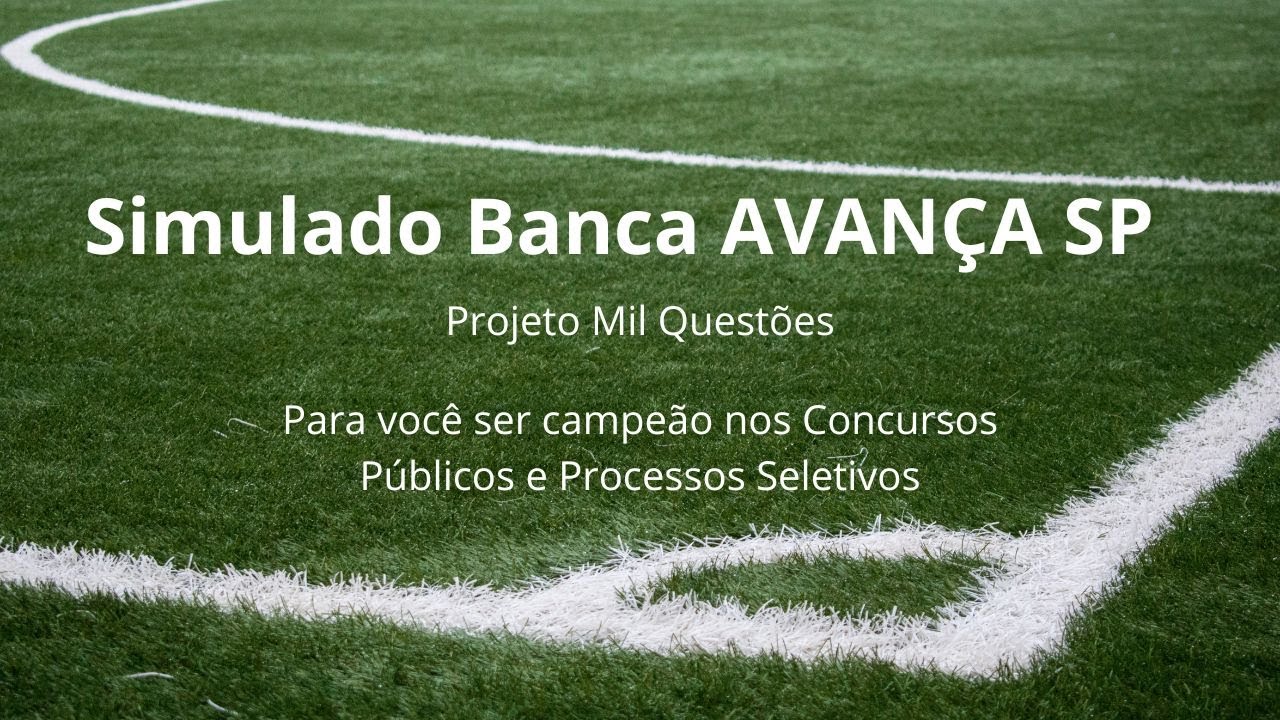 Simulado Banca AVANÇA SP

Projeto Mil Questões

Para você ser campeão nos Concursos Públicos e Processos Seletivos